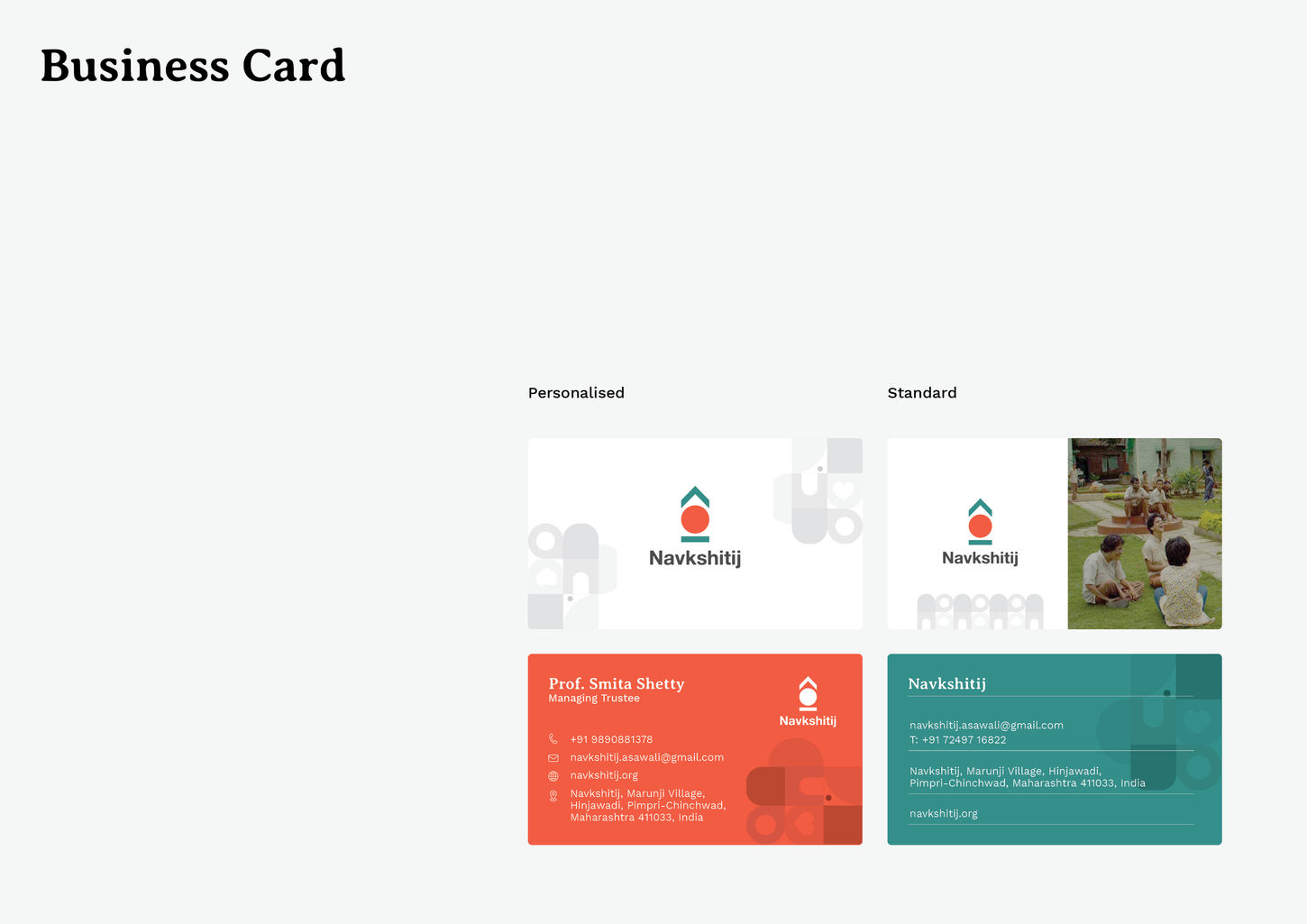 Business Card

Personalised

Navkshitij

Prof. Smita Shetty
Managing Trustee

Navkshitij

+91 9890881378
navkshitij.asawali@gmail.com
navkshitij.org
Navkshitij, Marunji Village, Hinjawadi, Pimpri-Chinchwad, Maharashtra 411033, India

Standard

Navkshitij

Navkshitij

navkshitij.asawali@gmail.com
T: +91 72497 16822

Navkshitij, Marunji Village, Hinjawadi, Pimpri-Chinchwad, Maharashtra 411033, India

navkshitij.org